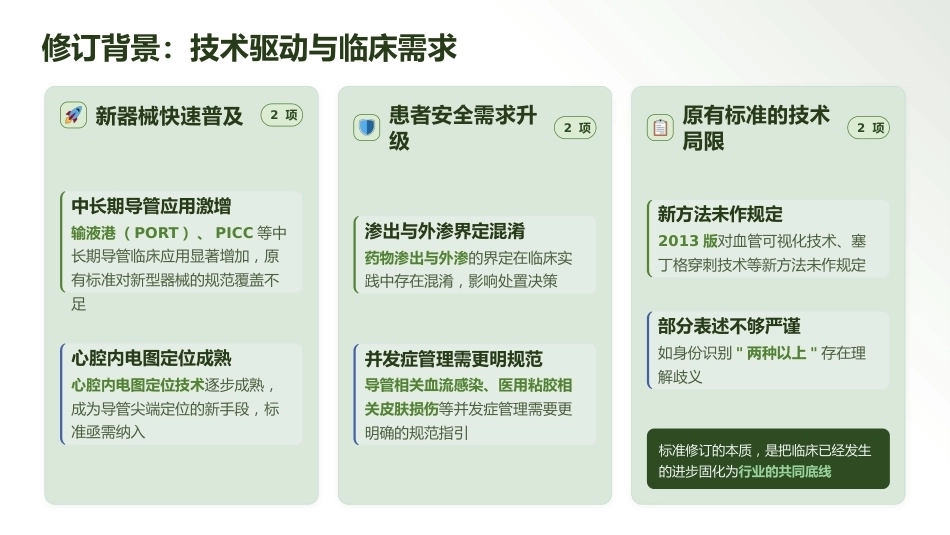 修订背景：技术驱动与临床需求

新器械快速普及 2 项

中长期导管应用激增
输液港（PORT）、PICC 等中长期导管临床应用显著增加，原有标准对新型器械的规范覆盖不足

心腔内电图定位成熟
心腔内电图定位技术逐步成熟，成为导管尖端定位的新手段，标准亟需纳入

患者安全需求升级 2 项

渗出与外渗界定混淆
药物渗出与外渗的界定在临床实践中存在混淆，影响处置决策

并发症管理需更明规范
导管相关血流感染、医用粘胶相关皮肤损伤等并发症管理需要更明确的规范指引

原有标准的技术局限 2 项

新方法未作规定
2013 版对血管可视化技术、塞丁格穿刺技术等新方法未作规定

部分表述不够严谨
如身份识别 " 两种以上 " 存在理解歧义

标准修订的本质，是把临床已经发生的进步固化为行业的共同底线